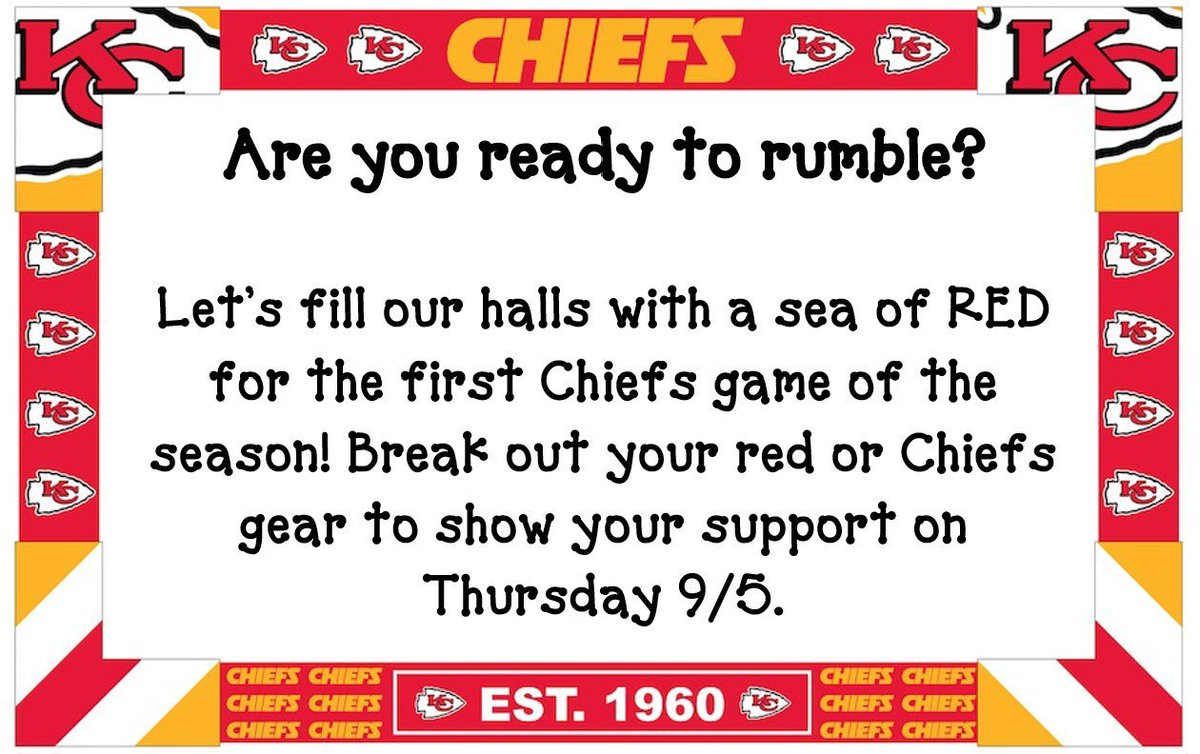 KC

CHIEFS

KC

Are you ready to rumble?

Let's fill our halls with a sea of RED for the first Chiefs game of the season! Break out your red or Chiefs gear to show your support on Thursday 9/5.

CHIEFS CHIEFS
CHIEFS CHIEFS
CHIEFS CHIEFS

EST. 1960

CHIEFS CHIEFS
CHIEFS CHIEFS
CHIEFS CHIEFS